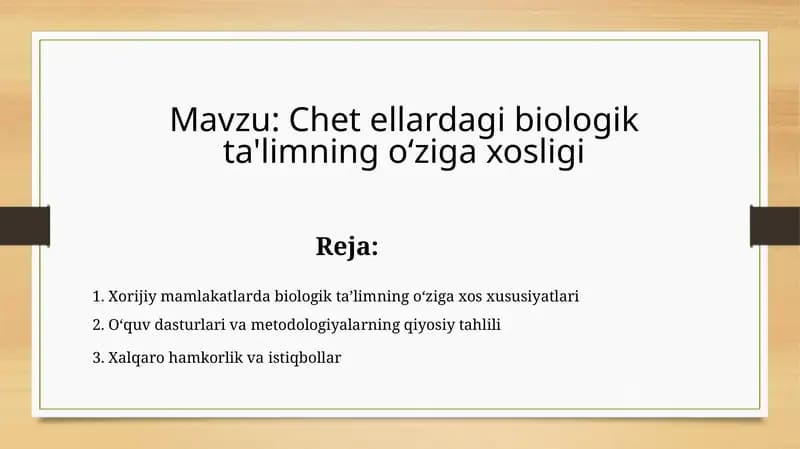 Mavzu: Chet ellardagi biologik ta'limning o‘ziga xosligi

Reja:

1. Xorijiy mamlakatlarda biologik ta’limning o‘ziga xos xususiyatlari
2. O‘quv dasturlari va metodologiyalarning qiyosiy tahlili
3. Xalqaro hamkorlik va istiqbollar